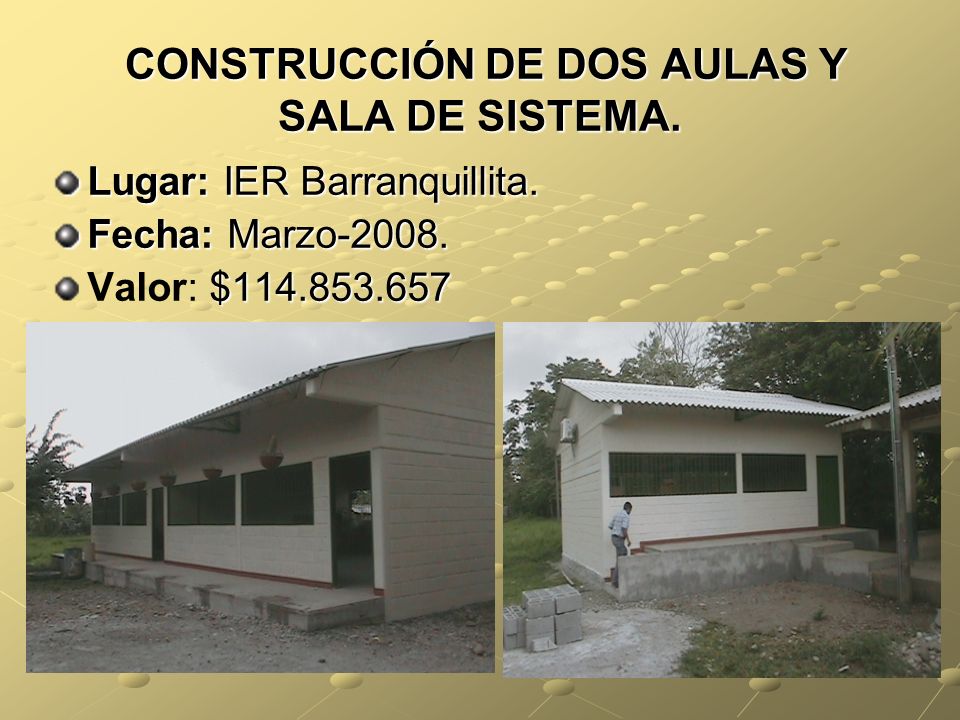 CONSTRUCCIÓN DE DOS AULAS Y SALA DE SISTEMA.

Lugar: IER Barranquillita.

Fecha: Marzo-2008.

Valor: $114.853.657